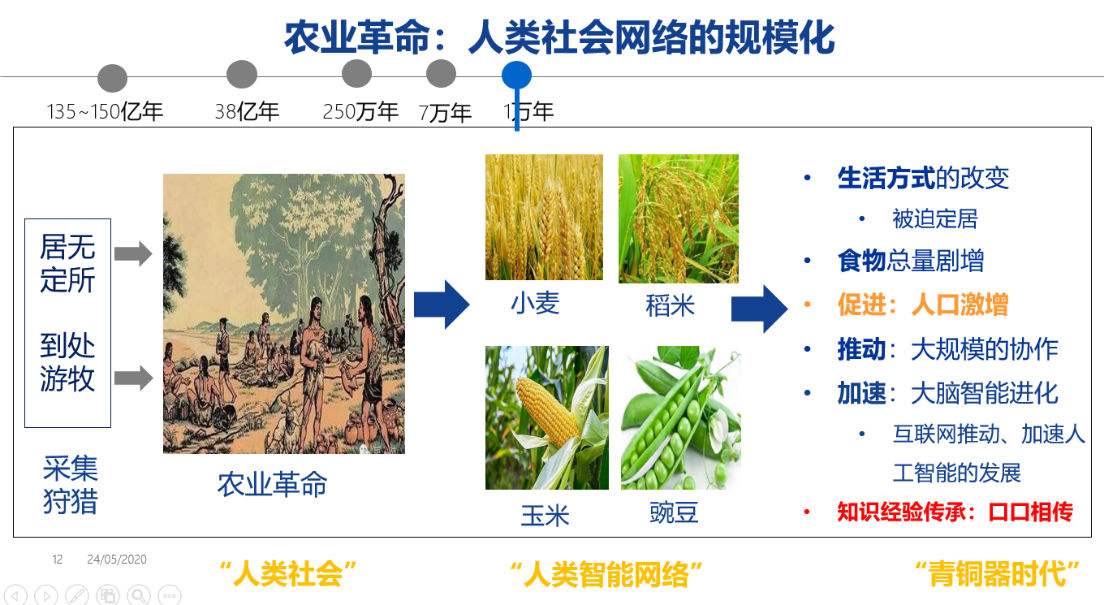 农业革命：人类社会网络的规模化

135~150亿年 38亿年 250万年 7万年 1万年

居无定所

到处游牧

采集狩猎

农业革命

小麦

稻米

玉米

豌豆

• 生活方式的改变
  • 被迫定居
• 食物总量剧增
• 促进：人口激增
• 推动：大规模的协作
• 加速：大脑智能进化
  • 互联网推动、加速人工智能的发展
• 知识经验传承：口口相传

12 24/05/2020

“人类社会”

“人类智能网络”

“青铜器时代”